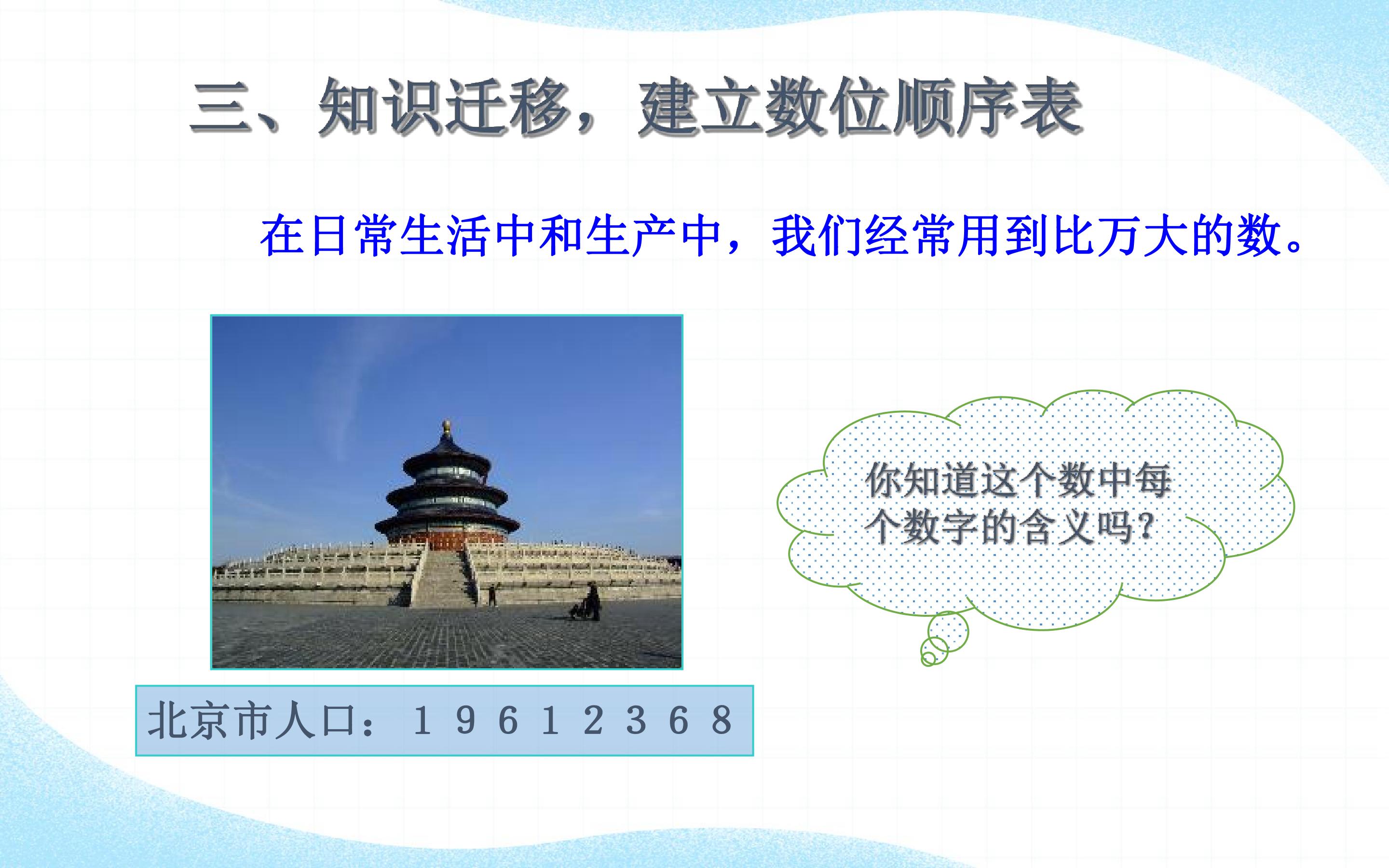 三、知识迁移，建立数位顺序表

在日常生活中和生产中，我们经常用到比万大的数。

你知道这个数中每个数字的含义吗？

北京市人口：1 9 6 1 2 3 6 8